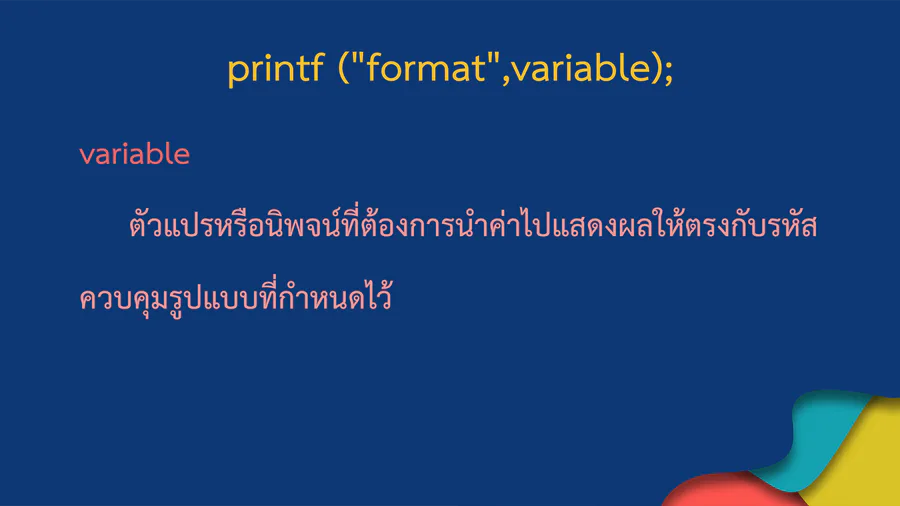 printf ("format",variable);

variable

ตัวแปรหรือนิพจน์ที่ต้องการนำค่าไปแสดงผลให้ตรงกับรหัสควบคุมรูปแบบที่กำหนดไว้